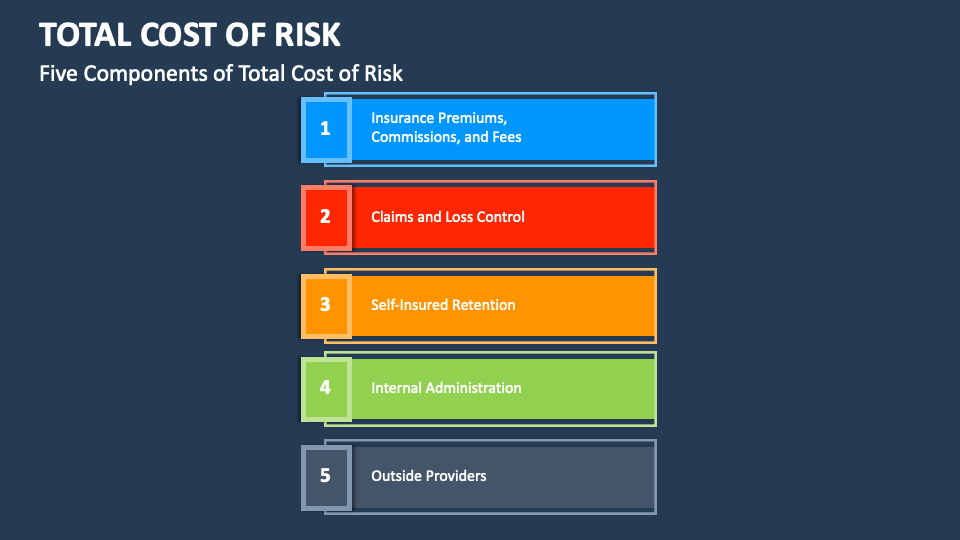 TOTAL COST OF RISK

Five Components of Total Cost of Risk

1 Insurance Premiums, Commissions, and Fees

2 Claims and Loss Control

3 Self-Insured Retention

4 Internal Administration

5 Outside Providers